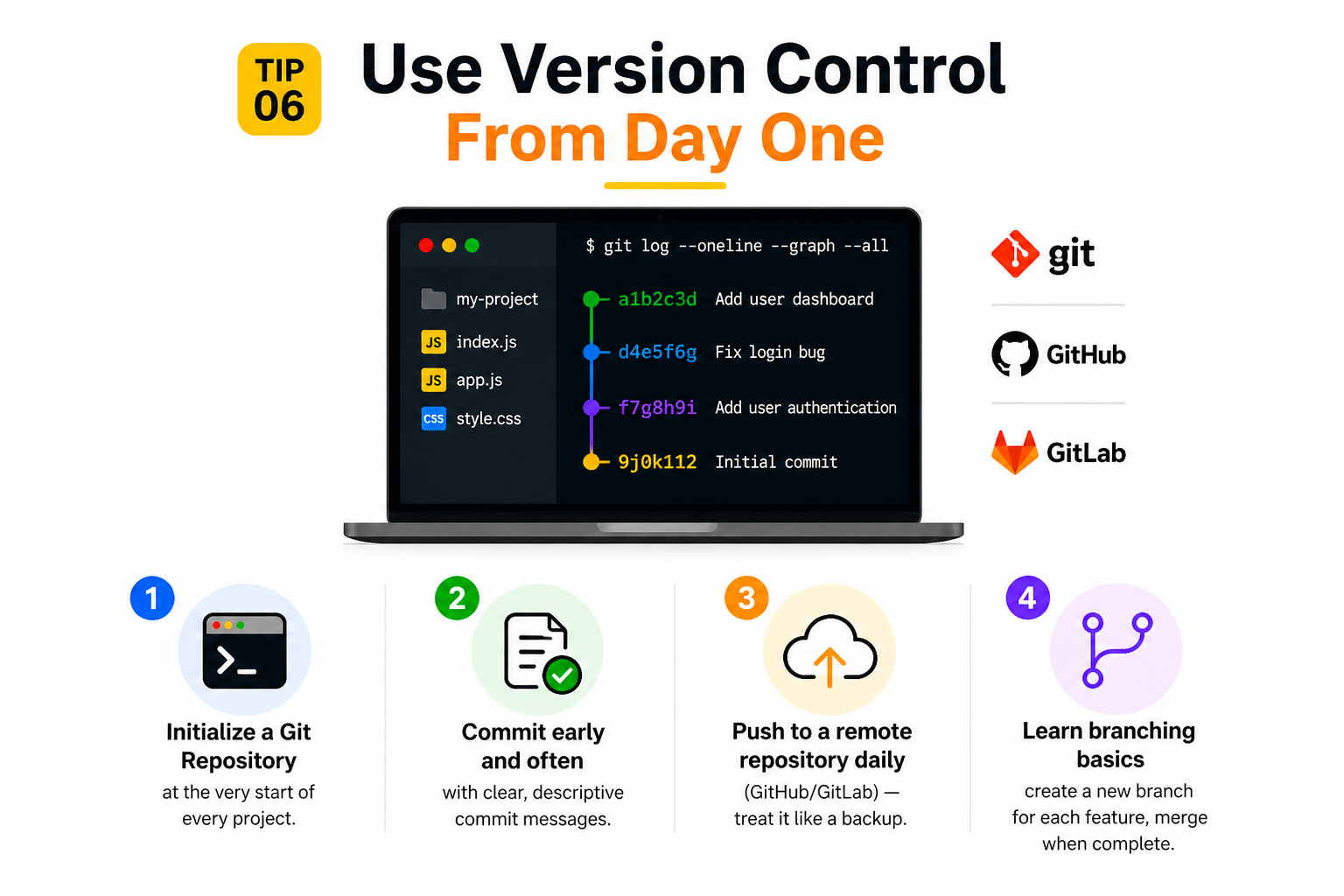 TIP 06

Use Version Control
From Day One

my-project
JS index.js
JS app.js
CSS style.css

$ git log --oneline --graph --all

a1b2c3d Add user dashboard
d4e5f6g Fix login bug
f7g8h9i Add user authentication
9j0k112 Initial commit

git
GitHub
GitLab

1
Initialize a Git Repository
at the very start of every project.

2
Commit early and often
with clear, descriptive commit messages.

3
Push to a remote repository daily
(GitHub/GitLab) — treat it like a backup.

4
Learn branching basics
create a new branch for each feature, merge when complete.